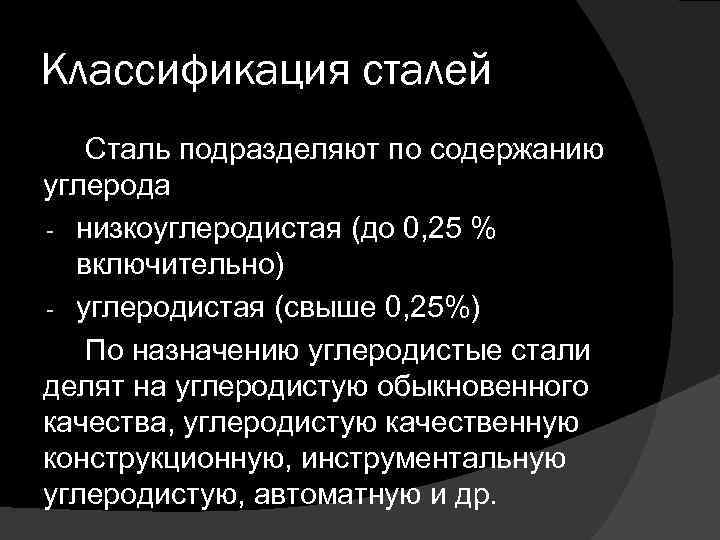 Классификация сталей

Сталь подразделяют по содержанию углерода

- низкоуглеродистая (до 0,25 % включительно)
- углеродистая (свыше 0,25%)

По назначению углеродистые стали делят на углеродистую обыкновенного качества, углеродистую качественную конструкционную, инструментальную углеродистую, автоматную и др.